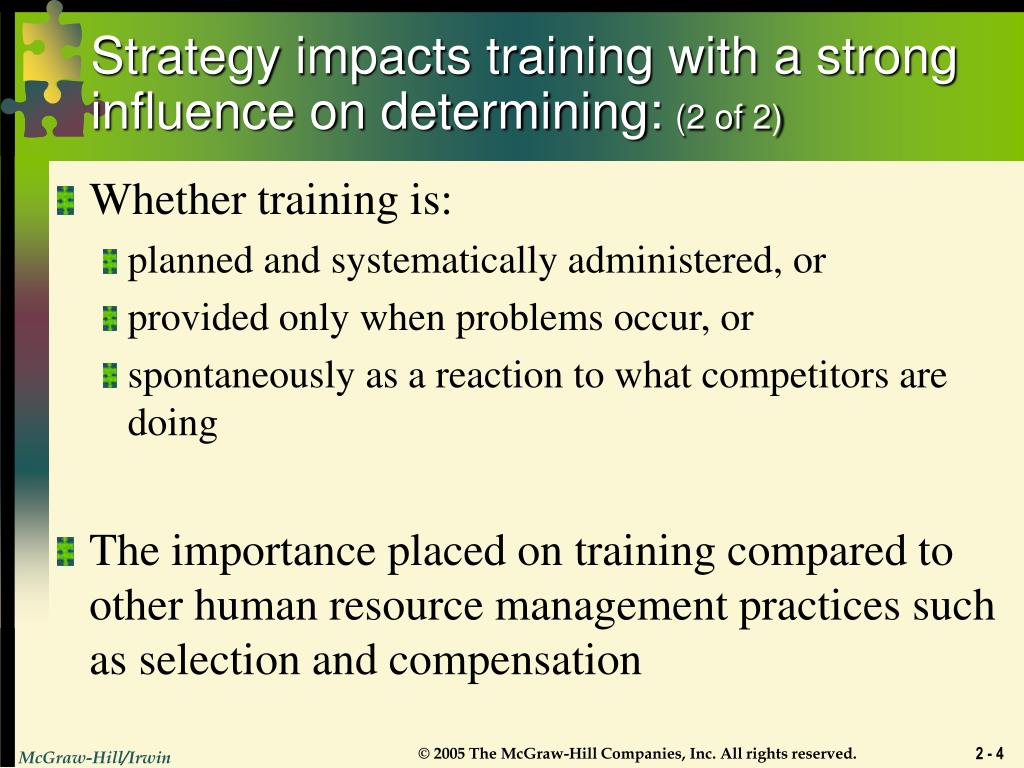 Strategy impacts training with a strong influence on determining: (2 of 2)

Whether training is:

planned and systematically administered, or

provided only when problems occur, or

spontaneously as a reaction to what competitors are doing

The importance placed on training compared to other human resource management practices such as selection and compensation

McGraw-Hill/Irwin

© 2005 The McGraw-Hill Companies, Inc. All rights reserved.

2 - 4